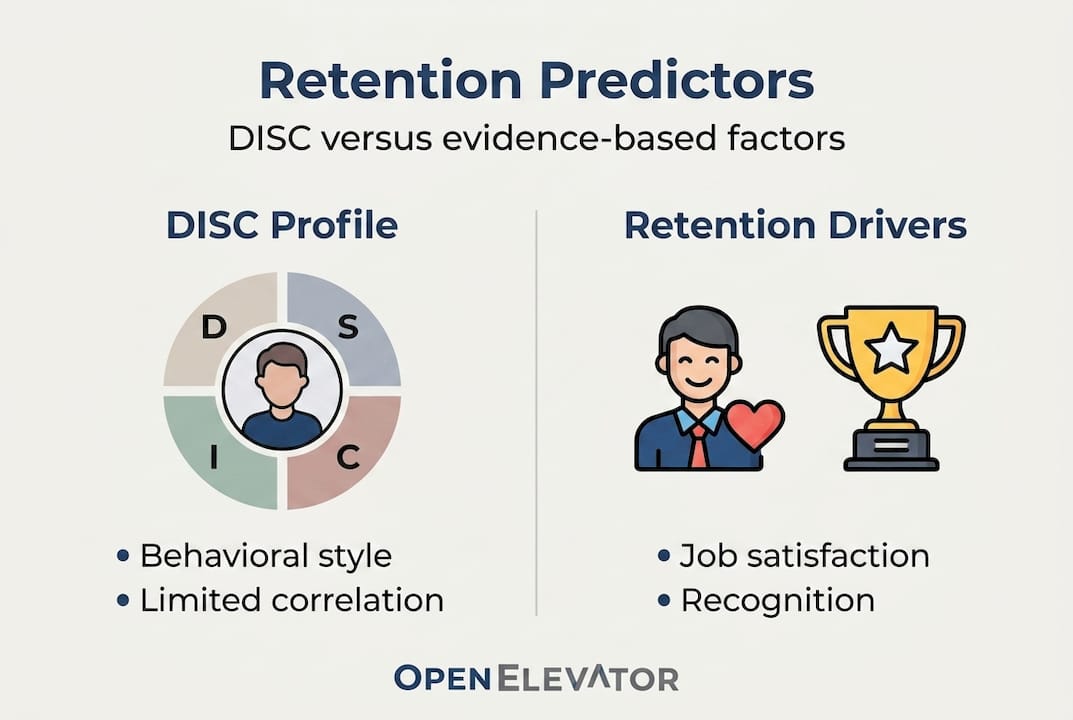 Retention Predictors

DISC versus evidence-based factors

DISC Profile

D S
I C

• Behavioral style
• Limited correlation

Retention Drivers

• Job satisfaction
• Recognition

OPENELEVATOR